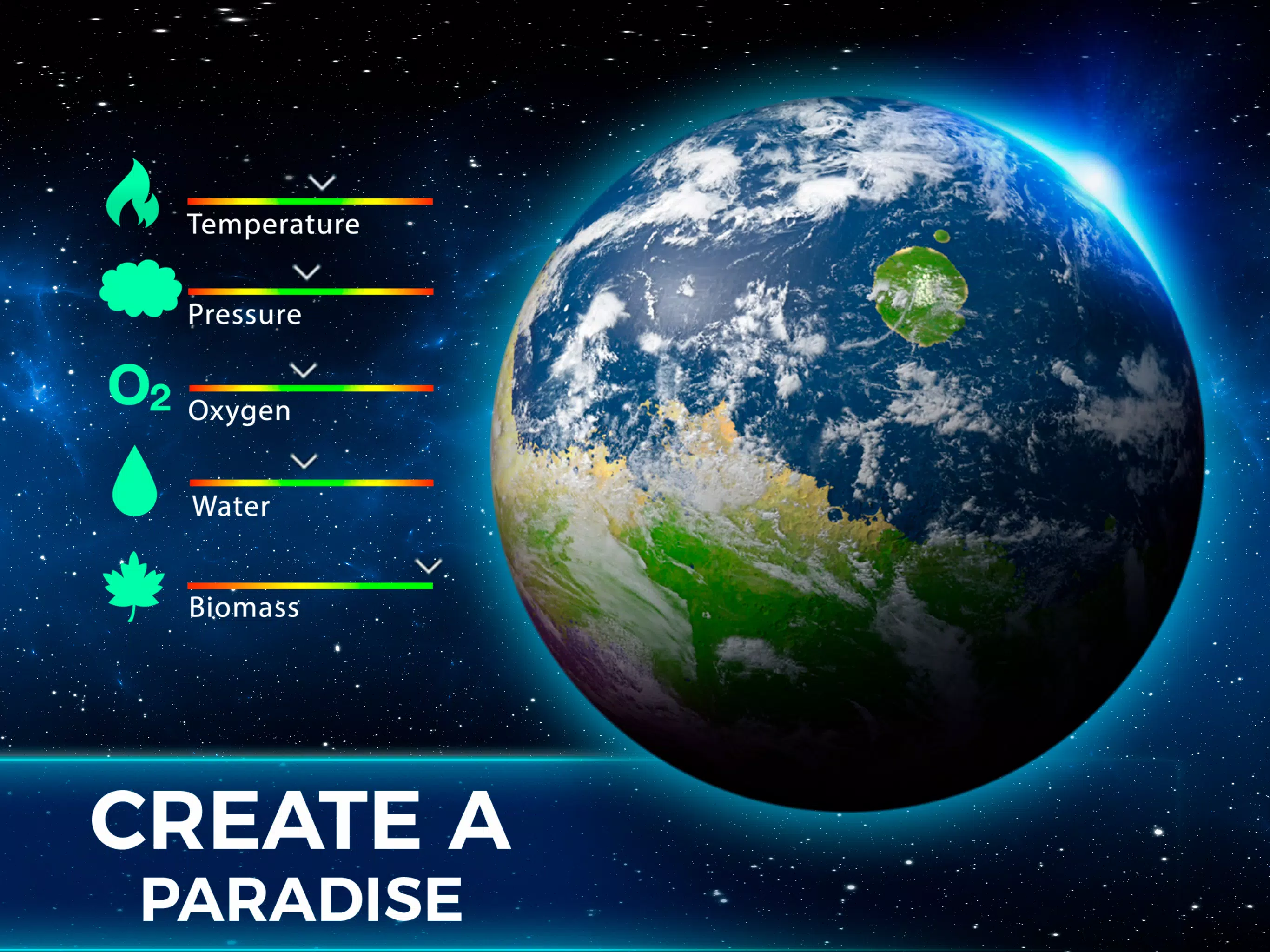 Temperature

Pressure

$O_2$

Oxygen

Water

Biomass

CREATE A PARADISE